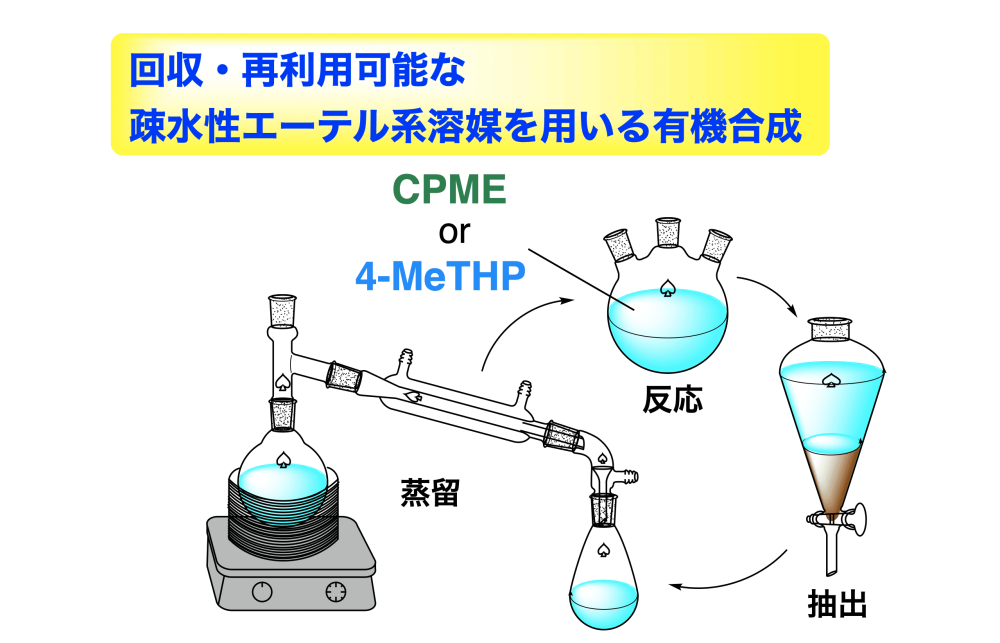 回収・再利用可能な
疎水性エーテル系溶媒を用いる有機合成

CPME
or
4-MeTHP

反応

蒸留

抽出